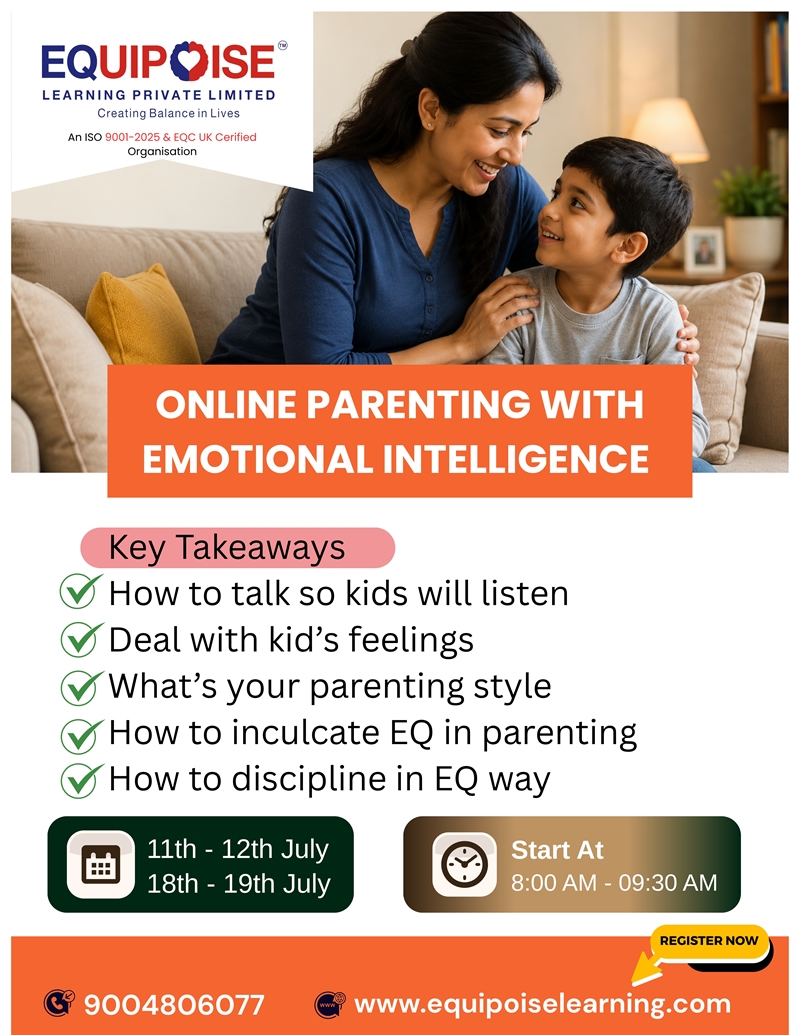 EQUIPOISE™
LEARNING PRIVATE LIMITED
Creating Balance in Lives
An ISO 9001-2025 & EQC UK Certified Organisation

ONLINE PARENTING WITH EMOTIONAL INTELLIGENCE

Key Takeaways
How to talk so kids will listen
Deal with kid's feelings
What's your parenting style
How to inculcate EQ in parenting
How to discipline in EQ way

11th - 12th July
18th - 19th July

Start At
8:00 AM - 09:30 AM

REGISTER NOW

9004806077
www.equipoiselearning.com